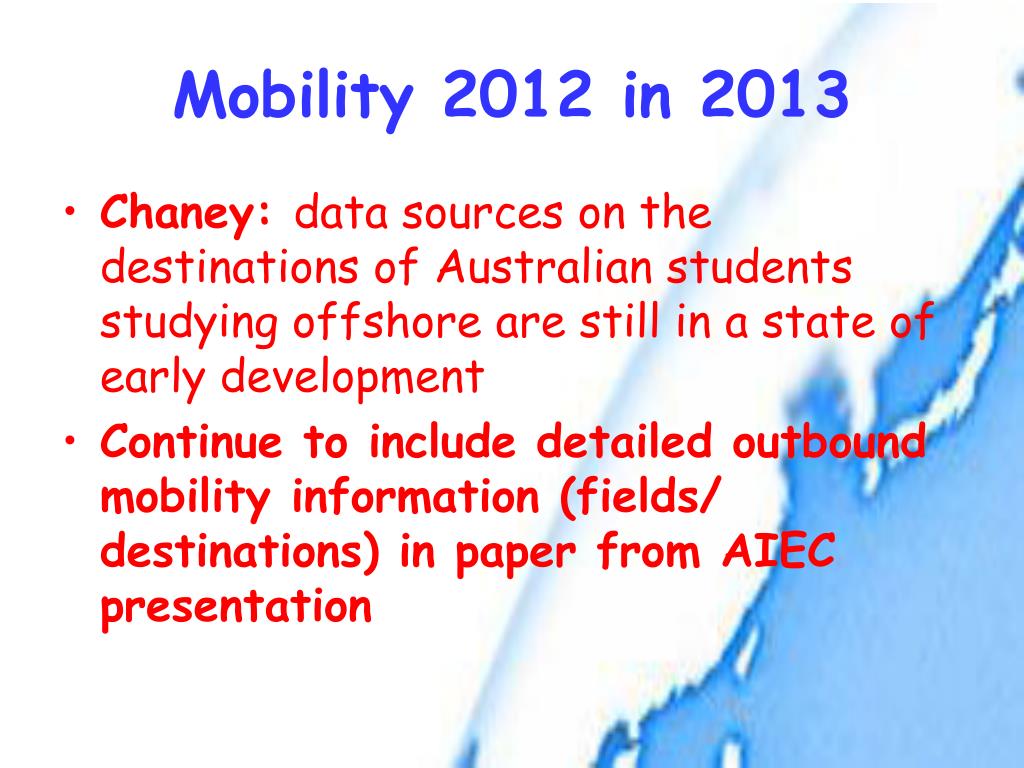 Mobility 2012 in 2013

• Chaney: data sources on the destinations of Australian students studying offshore are still in a state of early development

• Continue to include detailed outbound mobility information (fields/ destinations) in paper from AIEC presentation